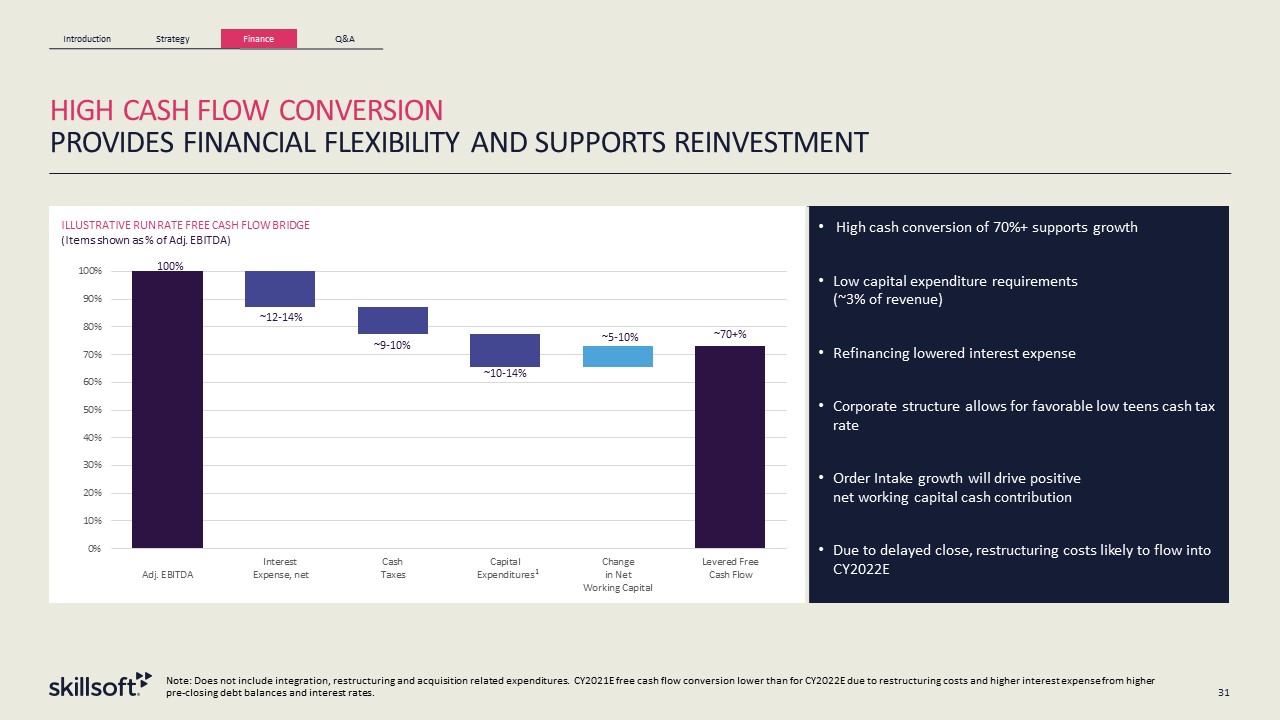 Introduction Strategy Finance Q&A

HIGH CASH FLOW CONVERSION
PROVIDES FINANCIAL FLEXIBILITY AND SUPPORTS REINVESTMENT

ILLUSTRATIVE RUN RATE FREE CASH FLOW BRIDGE
(Items shown as % of Adj. EBITDA)

100%
90%
80%
70%
60%
50%
40%
30%
20%
10%
0%

100%
~12-14%
~9-10%
~10-14%
~5-10%
~70+%

Adj. EBITDA
Interest Expense, net
Cash Taxes
Capital Expenditures$^1$
Change in Net Working Capital
Levered Free Cash Flow

• High cash conversion of 70%+ supports growth

• Low capital expenditure requirements (~3% of revenue)

• Refinancing lowered interest expense

• Corporate structure allows for favorable low teens cash tax rate

• Order Intake growth will drive positive net working capital cash contribution

• Due to delayed close, restructuring costs likely to flow into CY2022E

skillsoft

Note: Does not include integration, restructuring and acquisition related expenditures. CY2021E free cash flow conversion lower than for CY2022E due to restructuring costs and higher interest expense from higher pre-closing debt balances and interest rates.

31